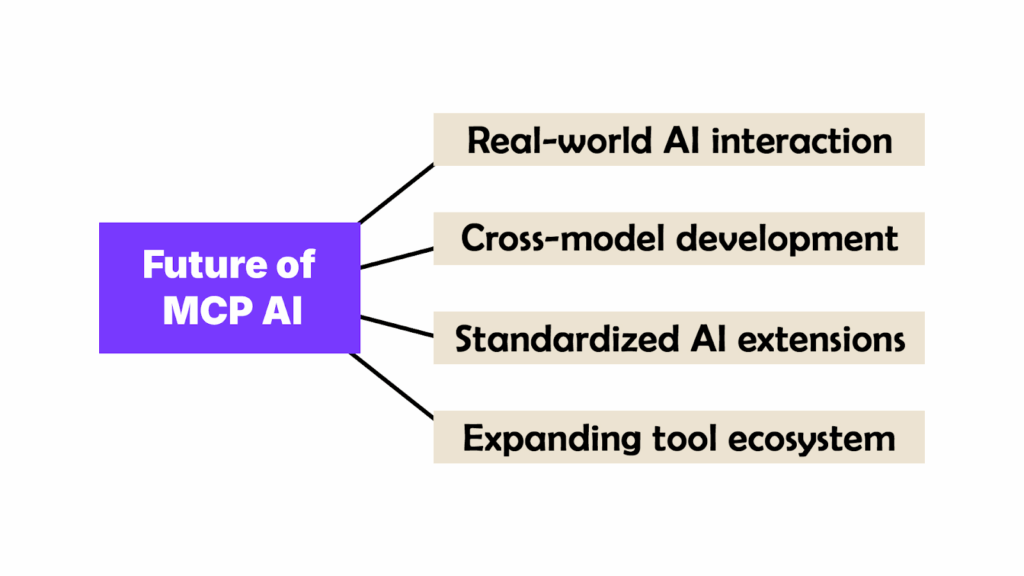 Future of MCP AI

Real-world AI interaction

Cross-model development

Standardized AI extensions

Expanding tool ecosystem